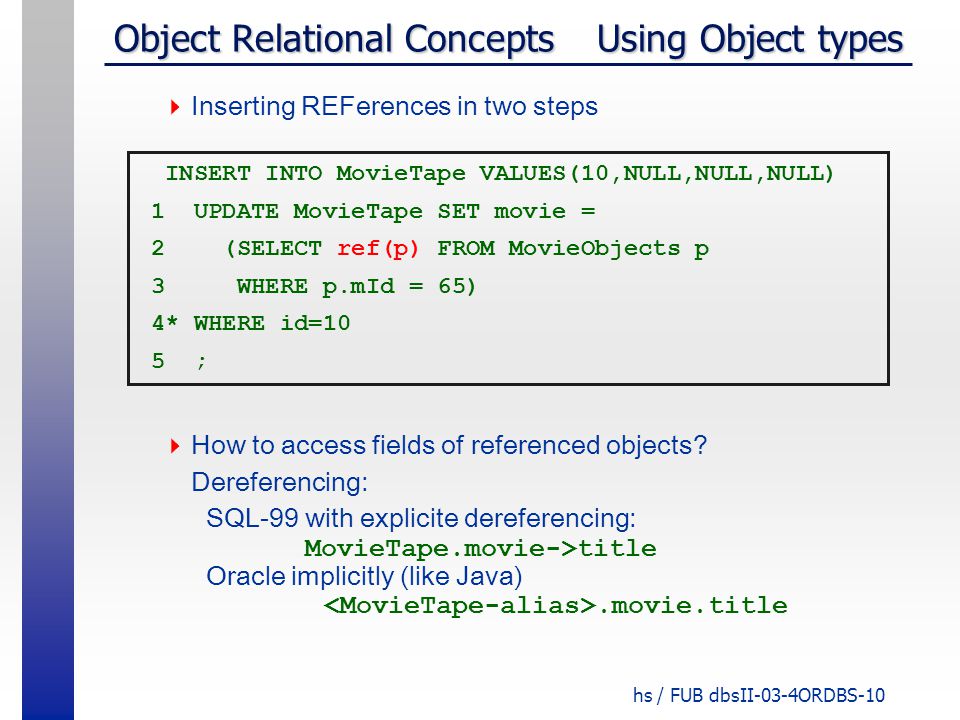 Object Relational Concepts Using Object types

Inserting REFerences in two steps

INSERT INTO MovieTape VALUES(10,NULL,NULL,NULL)
1 UPDATE MovieTape SET movie =
2 (SELECT ref(p) FROM MovieObjects p
3 WHERE p.mId = 65)
4* WHERE id=10
5 ;

How to access fields of referenced objects?
Dereferencing:
SQL-99 with explicite dereferencing:
MovieTape.movie->title
Oracle implicitly (like Java)
<MovieTape-alias>.movie.title

hs / FUB dbsII-03-4ORDBS-10